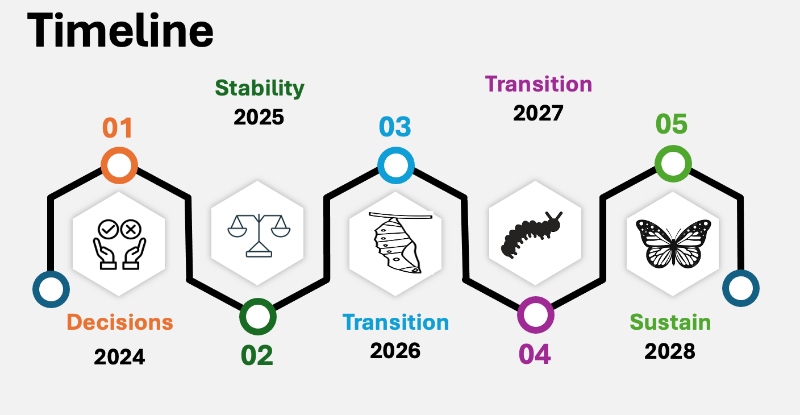 Timeline

01

Decisions
2024

Stability
2025

02

03

Transition
2026

Transition
2027

04

05

Sustain
2028